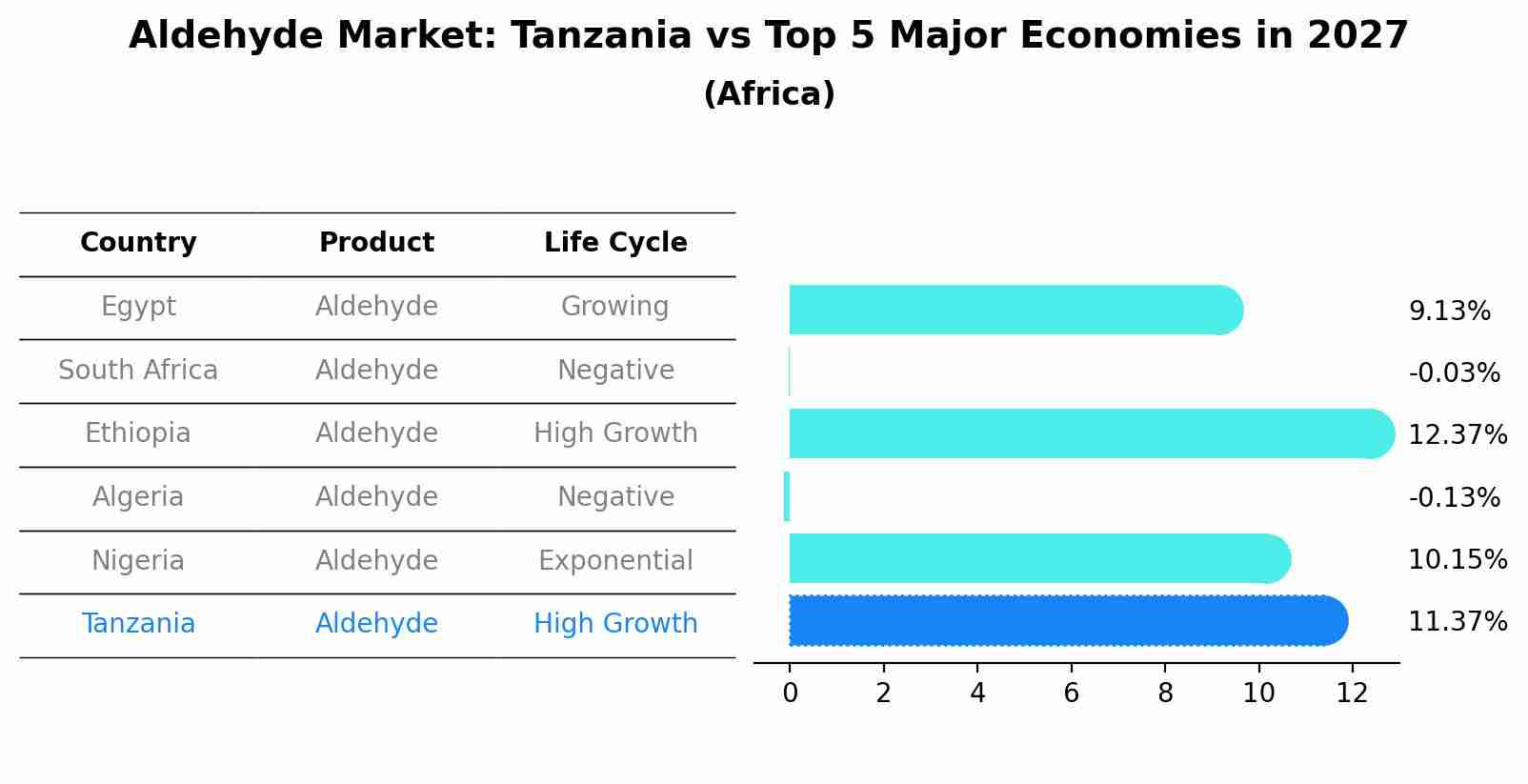 Aldehyde Market: Tanzania vs Top 5 Major Economies in 2027
(Africa)

| Country | Product | Life Cycle |
|---|---|---|
| Egypt | Aldehyde | Growing |
| South Africa | Aldehyde | Negative |
| Ethiopia | Aldehyde | High Growth |
| Algeria | Aldehyde | Negative |
| Nigeria | Aldehyde | Exponential |
| Tanzania | Aldehyde | High Growth |

9.13%
-0.03%
12.37%
-0.13%
10.15%
11.37%

0 2 4 6 8 10 12